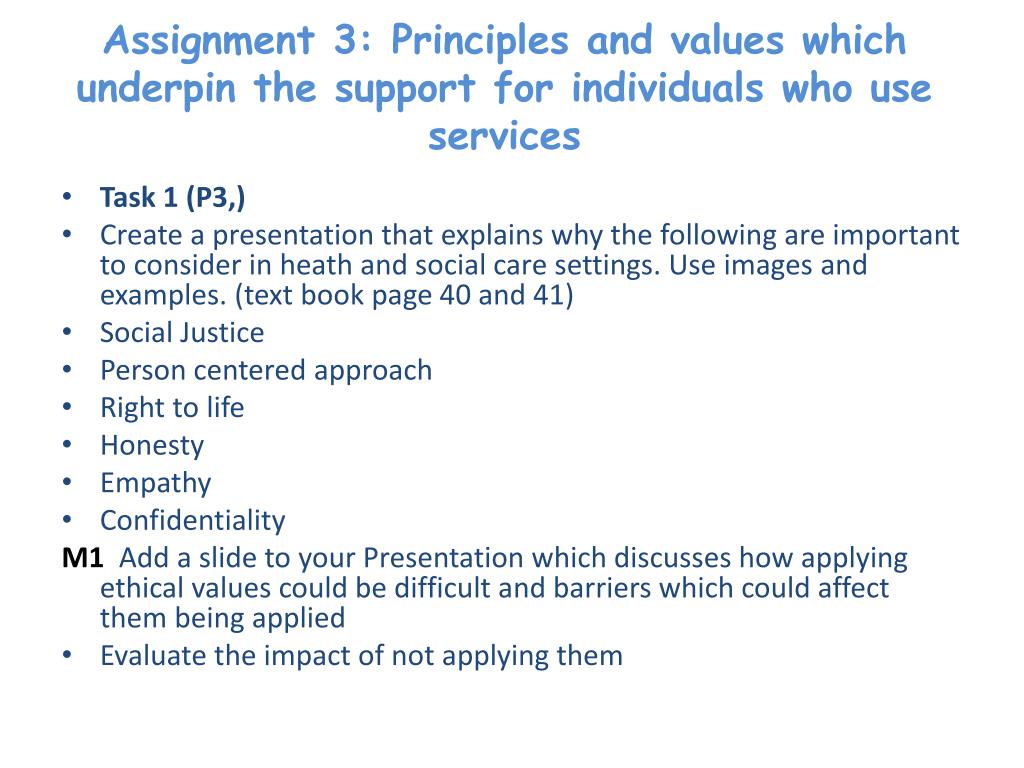 Assignment 3: Principles and values which underpin the support for individuals who use services

• Task 1 (P3,)
• Create a presentation that explains why the following are important to consider in heath and social care settings. Use images and examples. (text book page 40 and 41)
• Social Justice
• Person centered approach
• Right to life
• Honesty
• Empathy
• Confidentiality
M1 Add a slide to your Presentation which discusses how applying ethical values could be difficult and barriers which could affect them being applied
• Evaluate the impact of not applying them